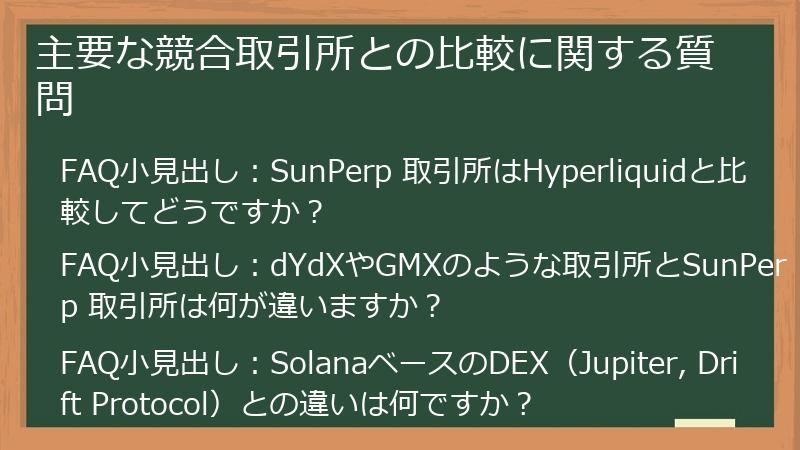 主要な競合取引所との比較に関する質問

FAQ小見出し：SunPerp 取引所はHyperliquidと比較してどうですか？

FAQ小見出し：dYdXやGMXのような取引所とSunPerp 取引所は何が違いますか？

FAQ小見出し：SolanaベースのDEX（Jupiter, Drift Protocol）との違いは何ですか？